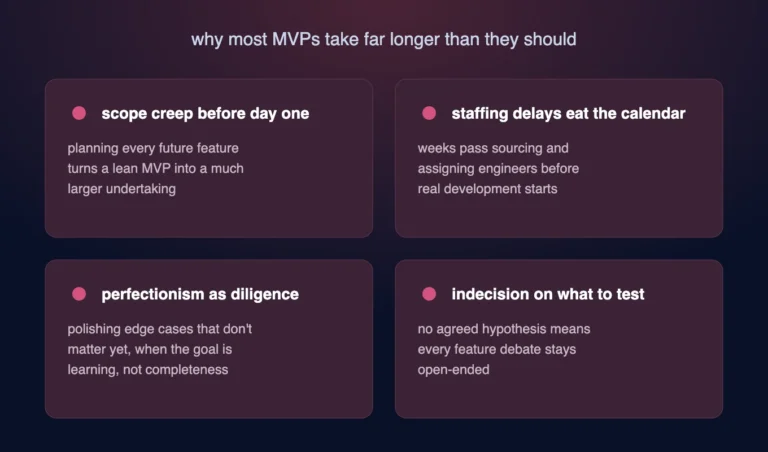 why most MVPs take far longer than they should

scope creep before day one

planning every future feature turns a lean MVP into a much larger undertaking

staffing delays eat the calendar

weeks pass sourcing and assigning engineers before real development starts

perfectionism as diligence

polishing edge cases that don't matter yet, when the goal is learning, not completeness

indecision on what to test

no agreed hypothesis means every feature debate stays open-ended